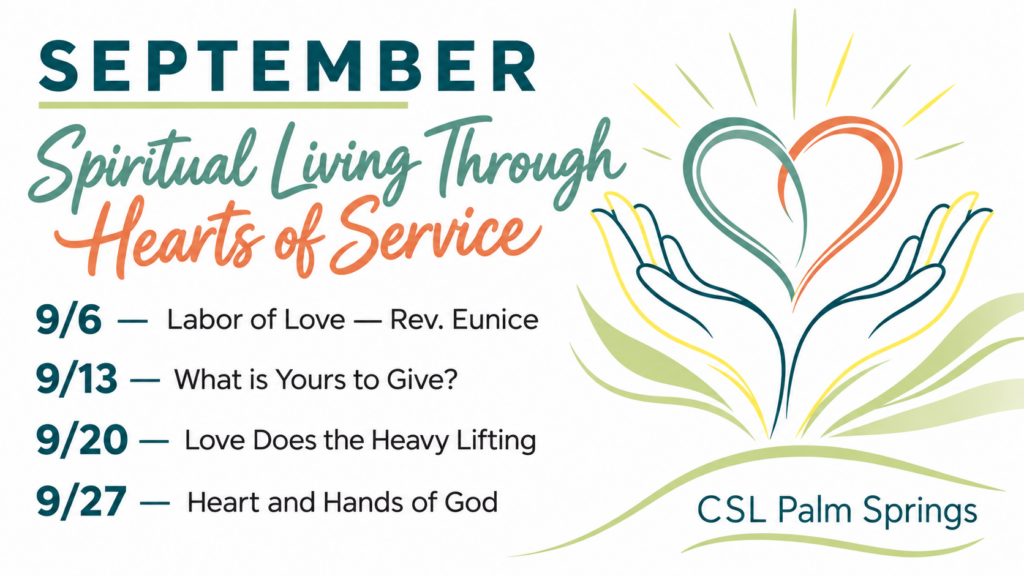 SEPTEMBER

Spiritual Living Through Hearts of Service

9/6 — Labor of Love — Rev. Eunice

9/13 — What is Yours to Give?

9/20 — Love Does the Heavy Lifting

9/27 — Heart and Hands of God

CSL Palm Springs